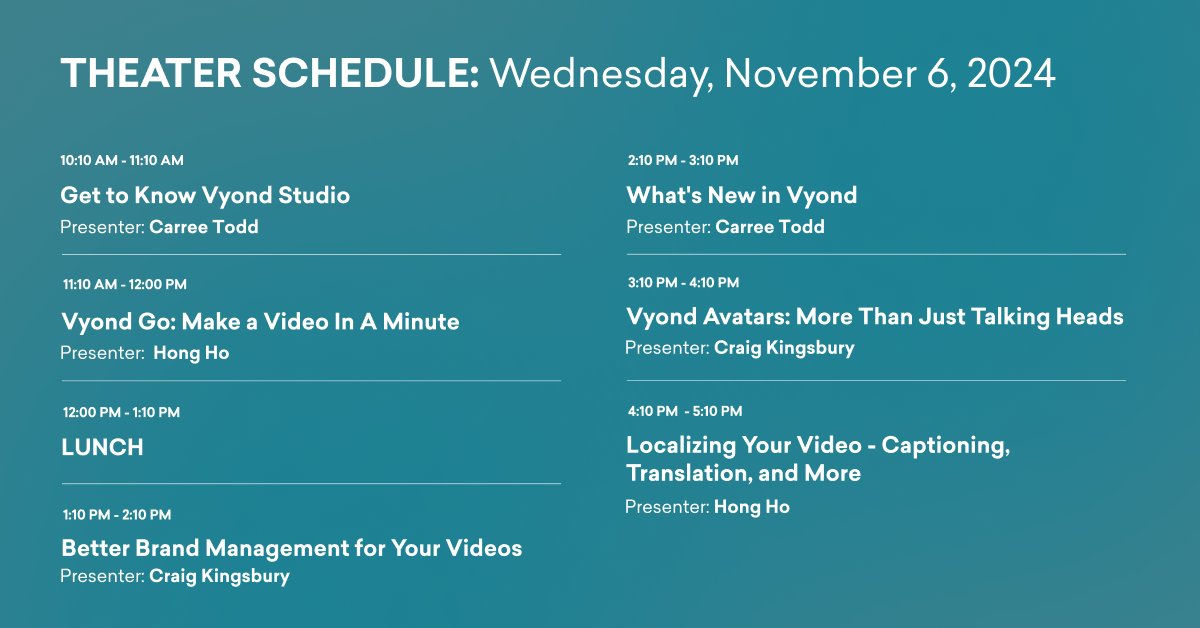 THEATER SCHEDULE: Wednesday, November 6, 2024

10:10 AM - 11:10 AM
Get to Know Vyond Studio
Presenter: Carree Todd

11:10 AM - 12:00 PM
Vyond Go: Make a Video In A Minute
Presenter: Hong Ho

12:00 PM - 1:10 PM
LUNCH

1:10 PM - 2:10 PM
Better Brand Management for Your Videos
Presenter: Craig Kingsbury

2:10 PM - 3:10 PM
What's New in Vyond
Presenter: Carree Todd

3:10 PM - 4:10 PM
Vyond Avatars: More Than Just Talking Heads
Presenter: Craig Kingsbury

4:10 PM - 5:10 PM
Localizing Your Video - Captioning, Translation, and More
Presenter: Hong Ho